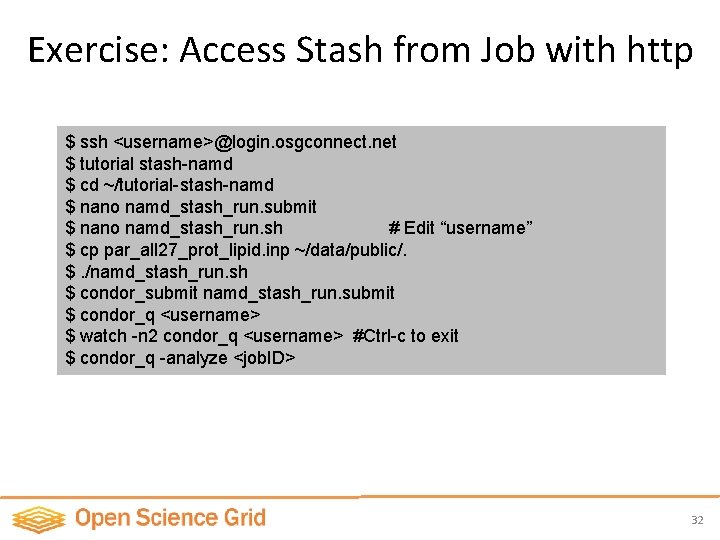 Exercise: Access Stash from Job with http

$ ssh <username>@login.osgconnect.net
$ tutorial stash-namd
$ cd ~/tutorial-stash-namd
$ nano namd_stash_run.submit
$ nano namd_stash_run.sh # Edit “username”
$ cp par_all27_prot_lipid.inp ~/data/public/.
$ ./namd_stash_run.sh
$ condor_submit namd_stash_run.submit
$ condor_q <username>
$ watch -n2 condor_q <username> #Ctrl-c to exit
$ condor_q -analyze <jobID>

Open Science Grid

32